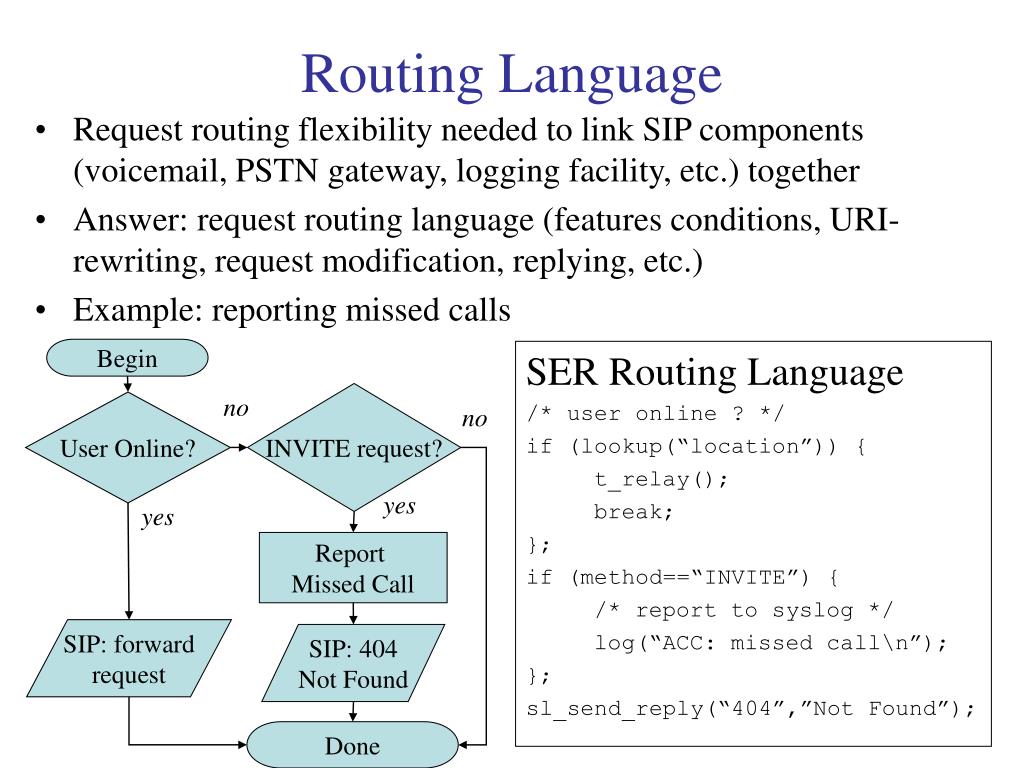 Routing Language

• Request routing flexibility needed to link SIP components (voicemail, PSTN gateway, logging facility, etc.) together
• Answer: request routing language (features conditions, URI-rewriting, request modification, replying, etc.)
• Example: reporting missed calls

Begin
User Online?
no
INVITE request?
no
yes
yes
Report Missed Call
SIP: forward request
SIP: 404 Not Found
Done

SER Routing Language
/* user online ? */
if (lookup(“location”)) {
t_relay();
break;
};
if (method==“INVITE”) {
/* report to syslog */
log(“ACC: missed call\n”);
};
sl_send_reply(“404”,”Not Found”);